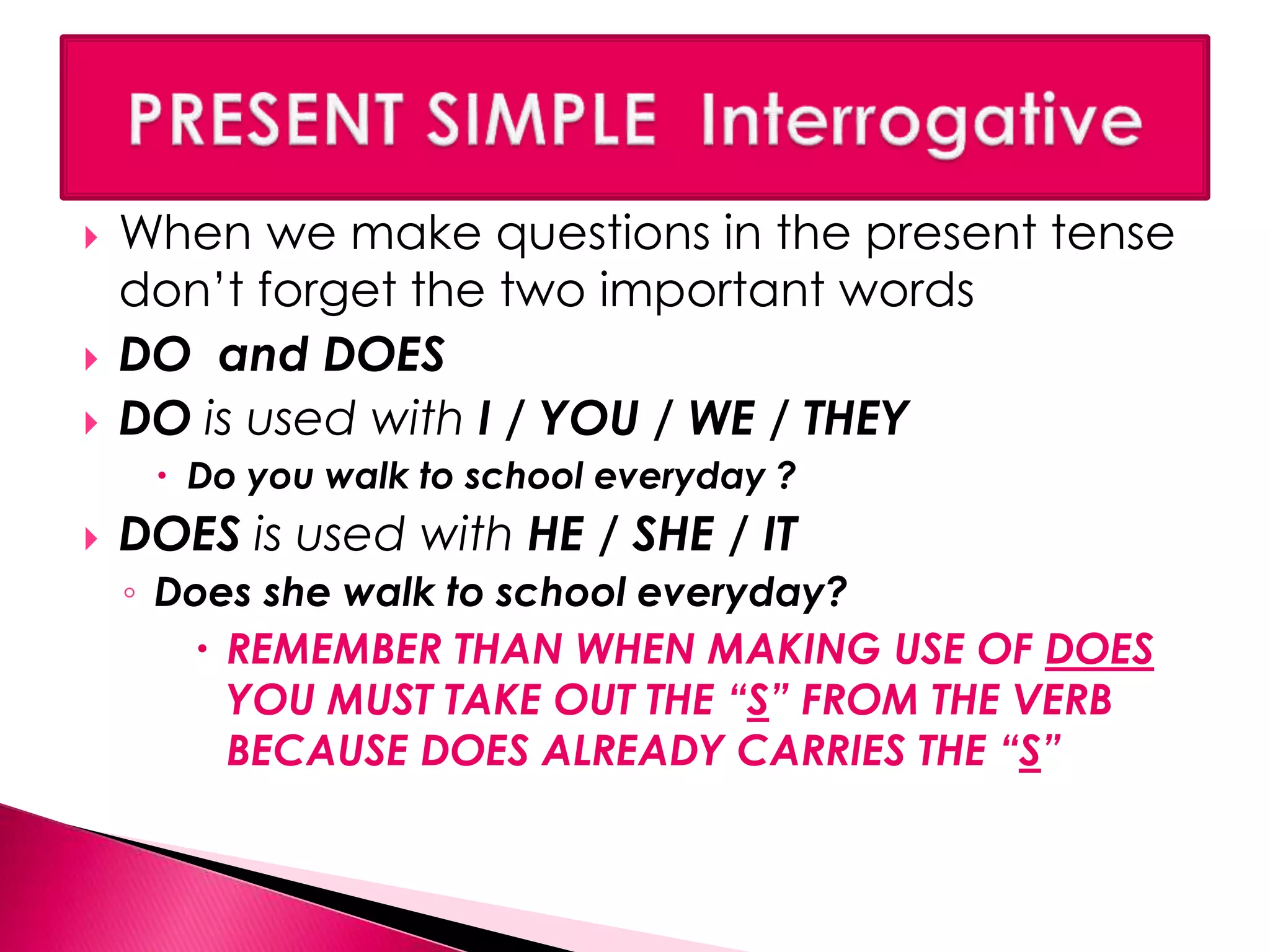 PRESENT SIMPLE Interrogative

When we make questions in the present tense don't forget the two important words

DO and DOES

DO is used with I / YOU / WE / THEY

Do you walk to school everyday ?

DOES is used with HE / SHE / IT

Does she walk to school everyday?

REMEMBER THAN WHEN MAKING USE OF DOES YOU MUST TAKE OUT THE "S" FROM THE VERB BECAUSE DOES ALREADY CARRIES THE "S"